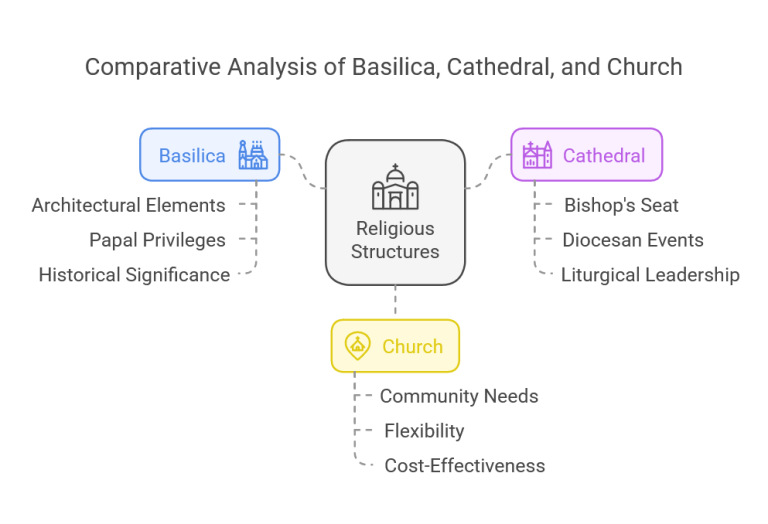 Comparative Analysis of Basilica, Cathedral, and Church

Basilica

Architectural Elements

Papal Privileges

Historical Significance

Religious Structures

Cathedral

Bishop's Seat

Diocesan Events

Liturgical Leadership

Church

Community Needs

Flexibility

Cost-Effectiveness